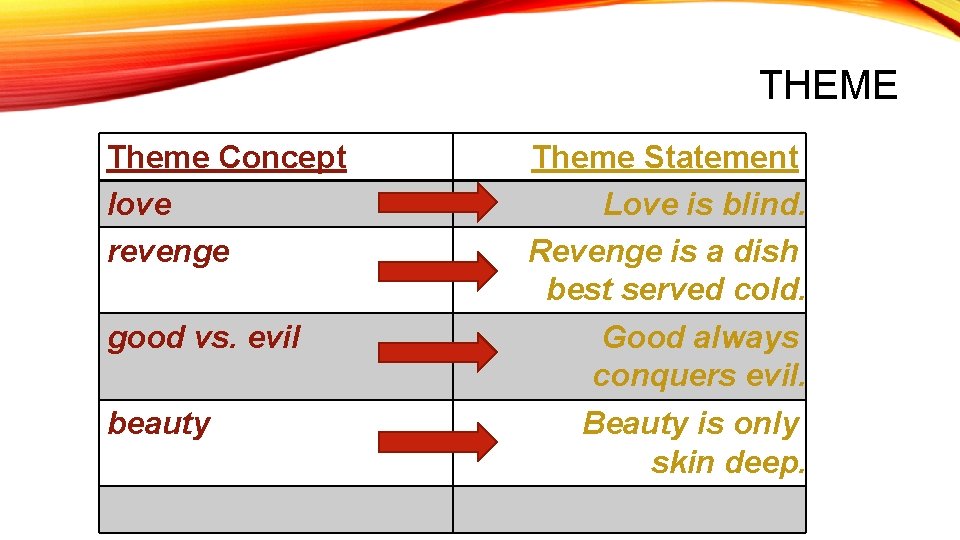 THEME

| Theme Concept | Theme Statement |
|---|---|
| love | Love is blind. |
| revenge | Revenge is a dish best served cold. |
| good vs. evil | Good always conquers evil. |
| beauty | Beauty is only skin deep. |
| | |